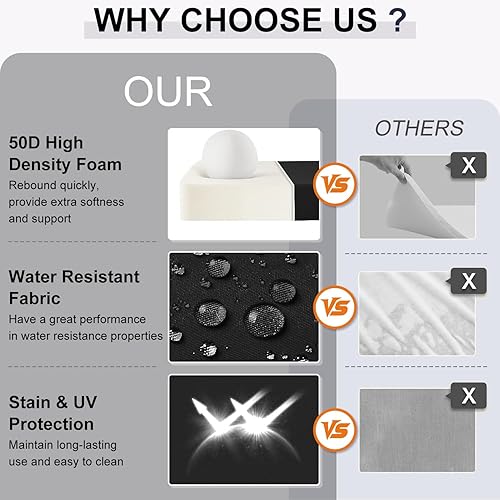 WHY CHOOSE US ?

OUR

OTHERS

50D High Density Foam
Rebound quickly, provide extra softness and support

VS

X

Water Resistant Fabric
Have a great performance in water resistance properties

VS

X

Stain & UV Protection
Maintain long-lasting use and easy to clean

VS

X